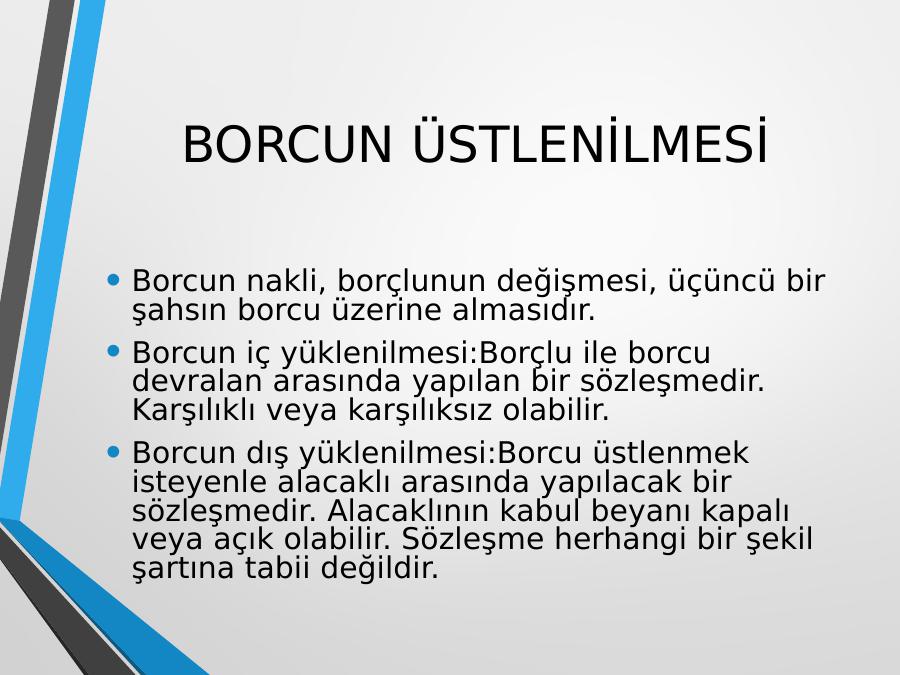 BORCUN ÜSTLENİLMESİ

• Borcun nakli, borçlunun değişmesi, üçüncü bir şahsın borcu üzerine almasıdır.

• Borcun iç yüklenilmesi:Borçlu ile borcu devralan arasında yapılan bir sözleşmedir. Karşılıklı veya karşılıksız olabilir.

• Borcun dış yüklenilmesi:Borcu üstlenmek isteyenle alacaklı arasında yapılacak bir sözleşmedir. Alacaklının kabul beyanı kapalı veya açık olabilir. Sözleşme herhangi bir şekil şartına tabii değildir.